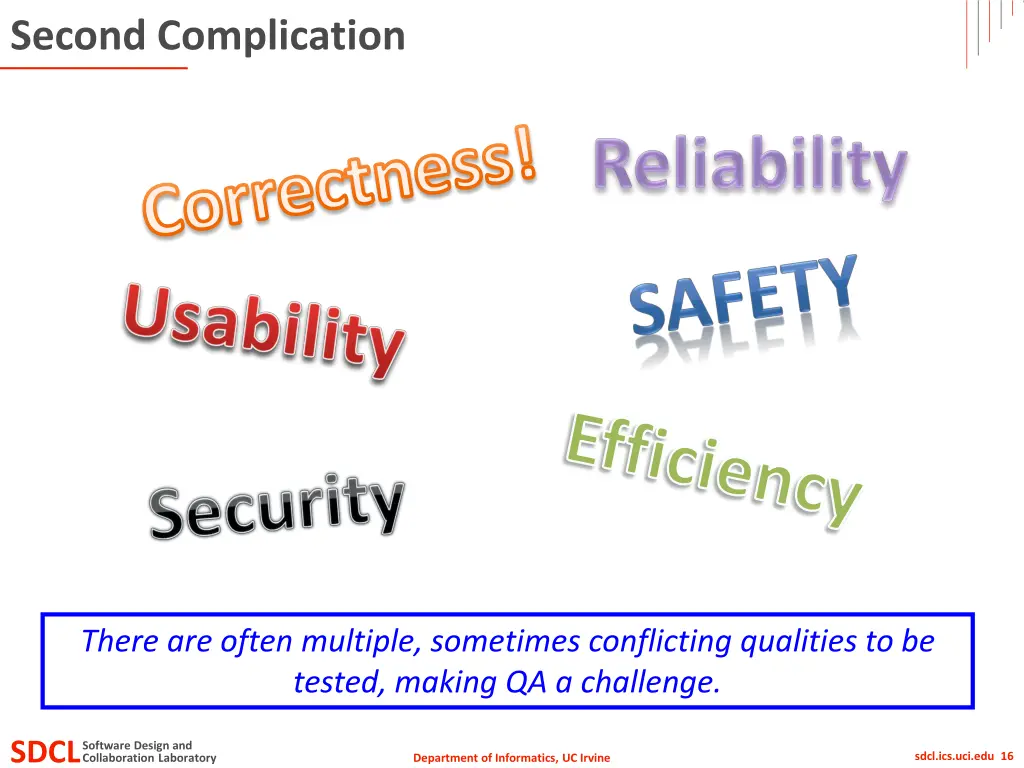 Second Complication

Correctness!

Reliability

Usability

SAFETY

Efficiency

Security

There are often multiple, sometimes conflicting qualities to be tested, making QA a challenge.

SDCL Software Design and Collaboration Laboratory

Department of Informatics, UC Irvine

sdcl.ics.uci.edu 16